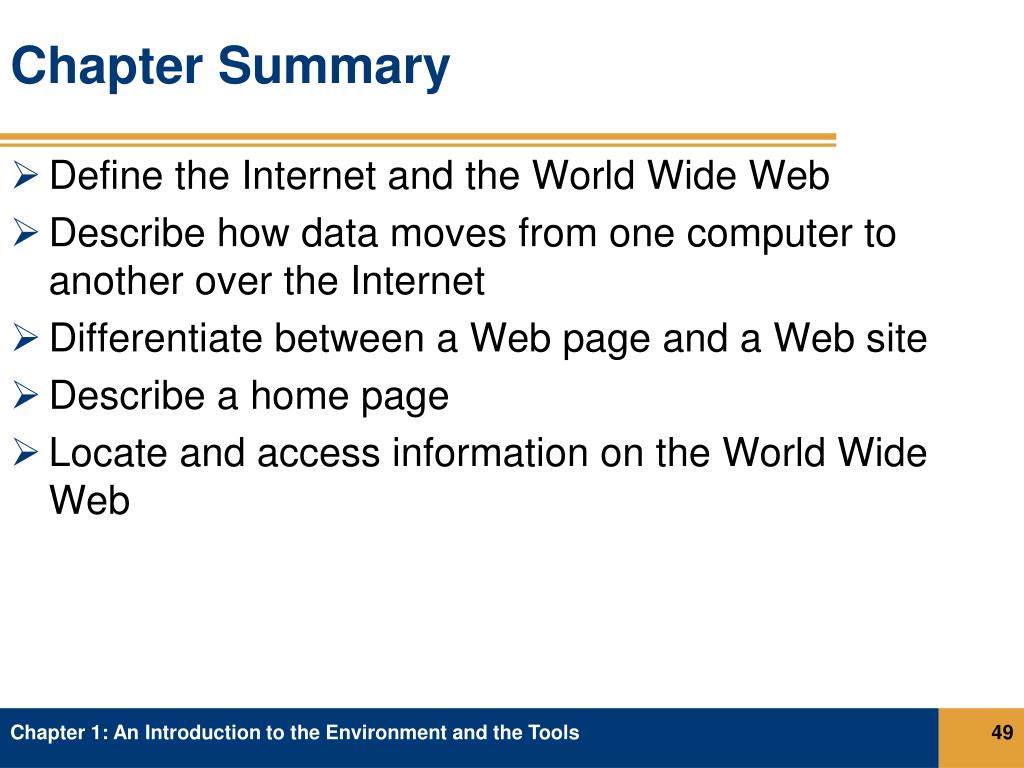 Chapter Summary

➢ Define the Internet and the World Wide Web
➢ Describe how data moves from one computer to another over the Internet
➢ Differentiate between a Web page and a Web site
➢ Describe a home page
➢ Locate and access information on the World Wide Web

Chapter 1: An Introduction to the Environment and the Tools

49